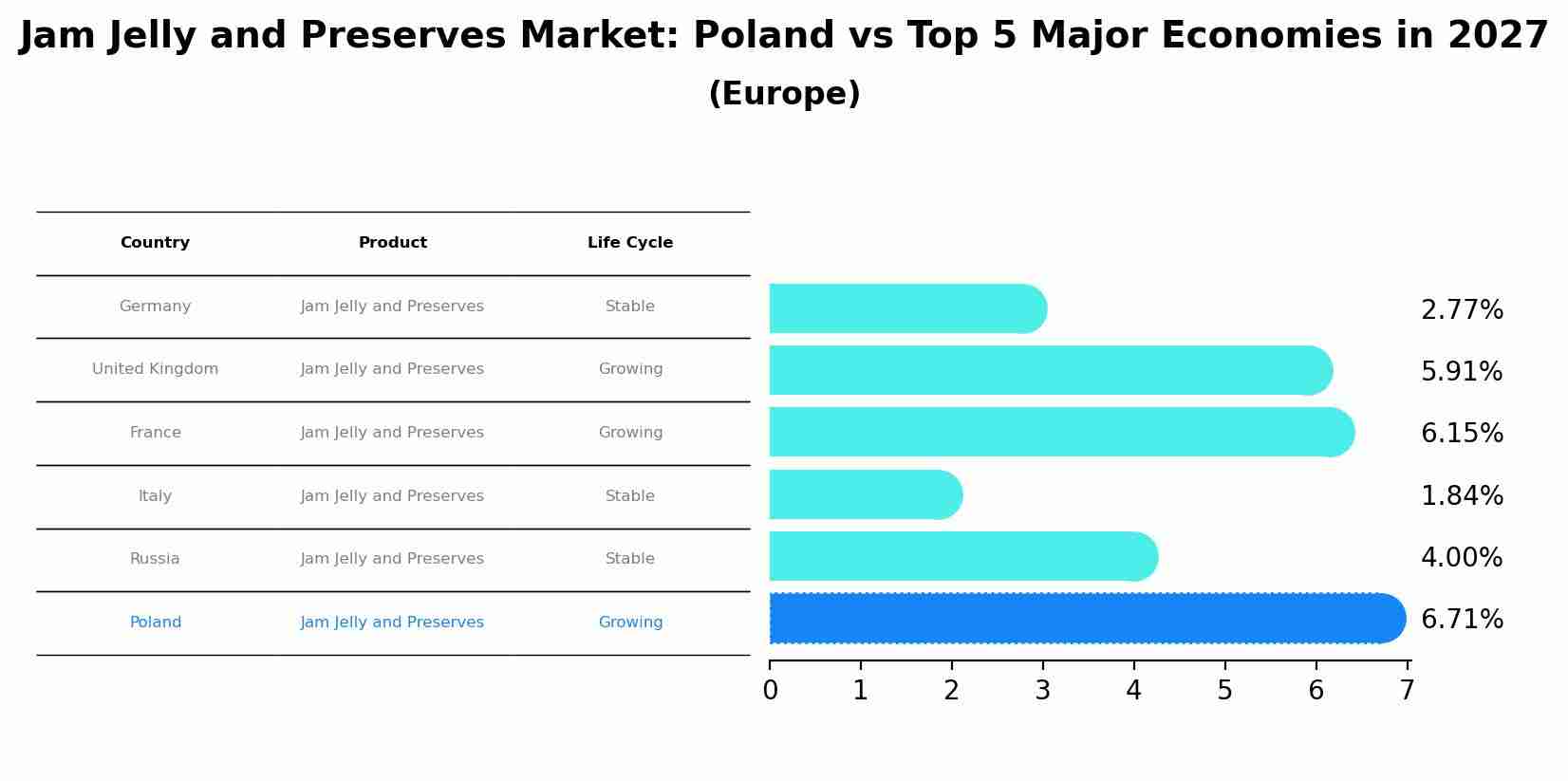 Jam Jelly and Preserves Market: Poland vs Top 5 Major Economies in 2027
(Europe)

| Country | Product | Life Cycle |
|---|---|---|
| Germany | Jam Jelly and Preserves | Stable |
| United Kingdom | Jam Jelly and Preserves | Growing |
| France | Jam Jelly and Preserves | Growing |
| Italy | Jam Jelly and Preserves | Stable |
| Russia | Jam Jelly and Preserves | Stable |
| Poland | Jam Jelly and Preserves | Growing |

2.77%
5.91%
6.15%
1.84%
4.00%
6.71%

0 1 2 3 4 5 6 7